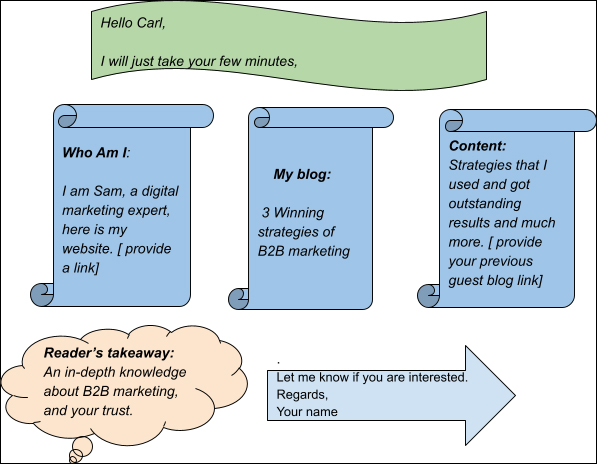 Hello Carl,

I will just take your few minutes,

Who Am I:

I am Sam, a digital marketing expert, here is my website. [ provide a link]

My blog:

3 Winning strategies of B2B marketing

Content:
Strategies that I used and got outstanding results and much more. [ provide your previous guest blog link]

Reader's takeaway:
An in-depth knowledge about B2B marketing, and your trust.

.
Let me know if you are interested.
Regards,
Your name